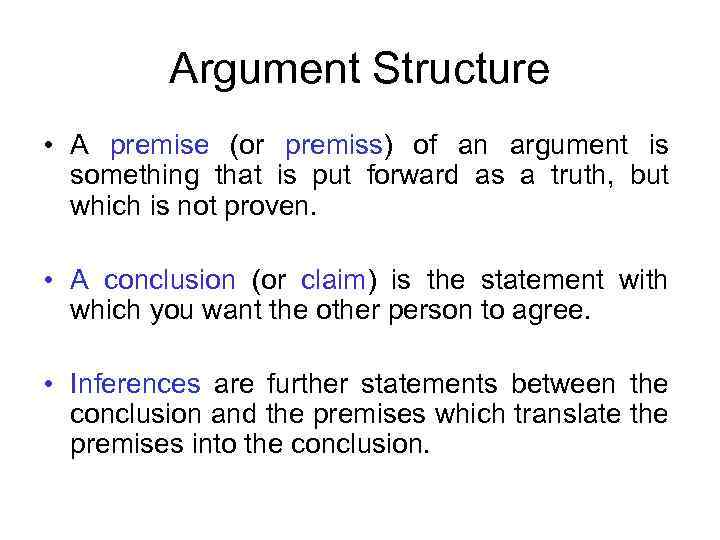 Argument Structure

• A premise (or premiss) of an argument is something that is put forward as a truth, but which is not proven.

• A conclusion (or claim) is the statement with which you want the other person to agree.

• Inferences are further statements between the conclusion and the premises which translate the premises into the conclusion.